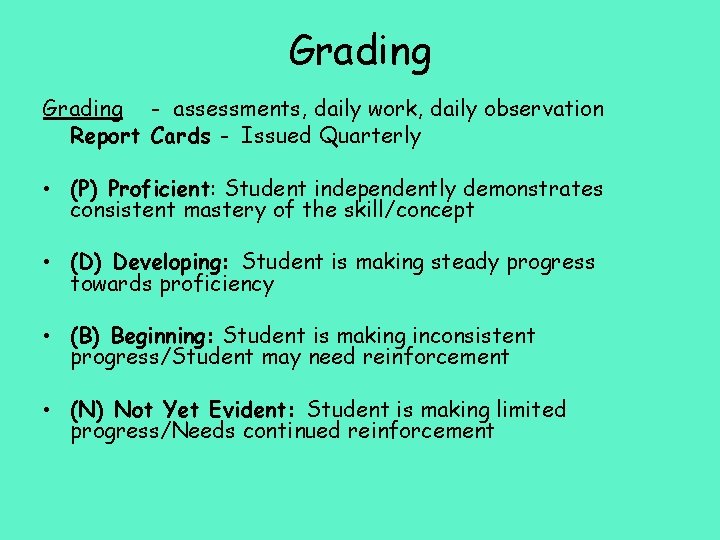 Grading

Grading - assessments, daily work, daily observation
Report Cards - Issued Quarterly

• (P) Proficient: Student independently demonstrates consistent mastery of the skill/concept

• (D) Developing: Student is making steady progress towards proficiency

• (B) Beginning: Student is making inconsistent progress/Student may need reinforcement

• (N) Not Yet Evident: Student is making limited progress/Needs continued reinforcement